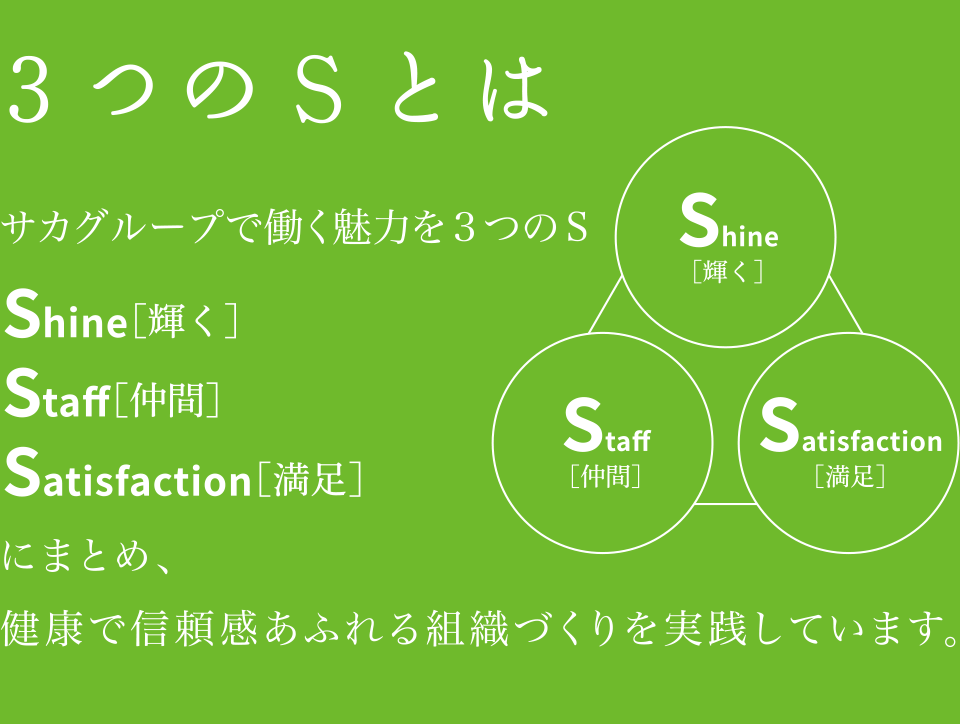 ３つのＳとは

サカグループで働く魅力を３つのＳ

Shine［輝く］
Staff［仲間］
Satisfaction［満足］

にまとめ、

健康で信頼感あふれる組織づくりを実践しています。

Shine
［輝く］

Staff
［仲間］

Satisfaction
［満足］